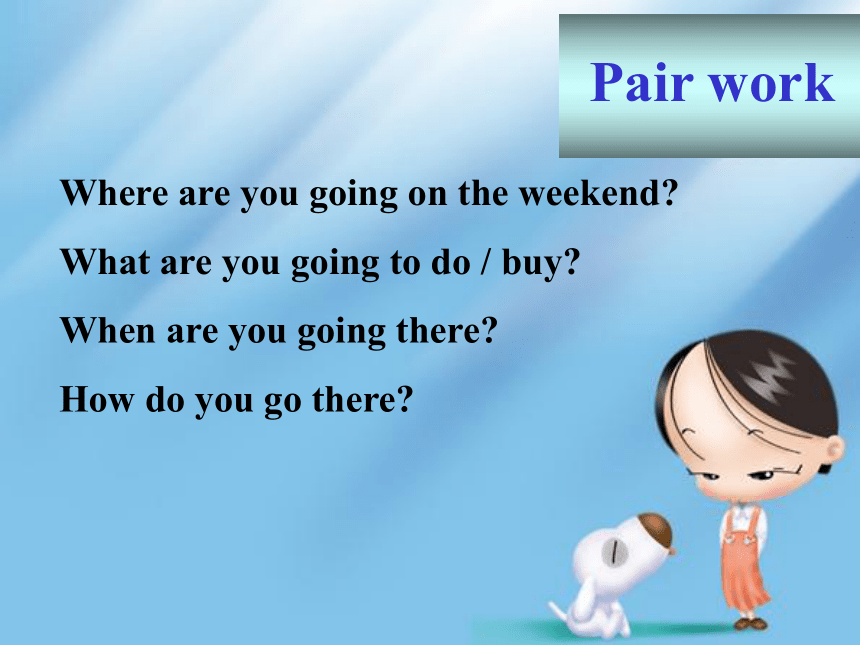 Pair work

Where are you going on the weekend?

What are you going to do / buy?

When are you going there?

How do you go there?